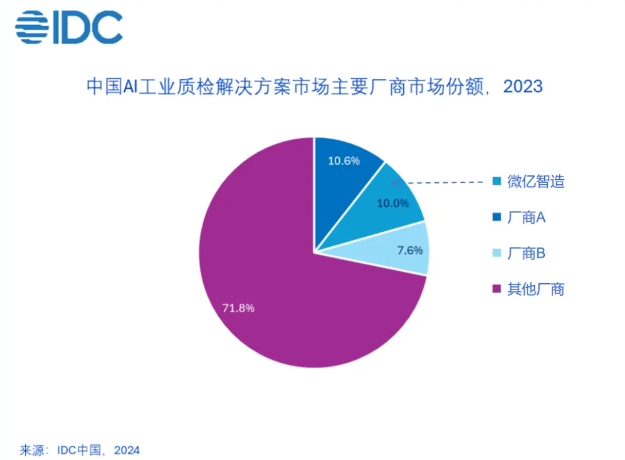 IDC

中国AI工业质检解决方案市场主要厂商市场份额，2023

10.6%

10.0%

7.6%

71.8%

微亿智造

厂商A

厂商B

其他厂商

来源：IDC中国，2024